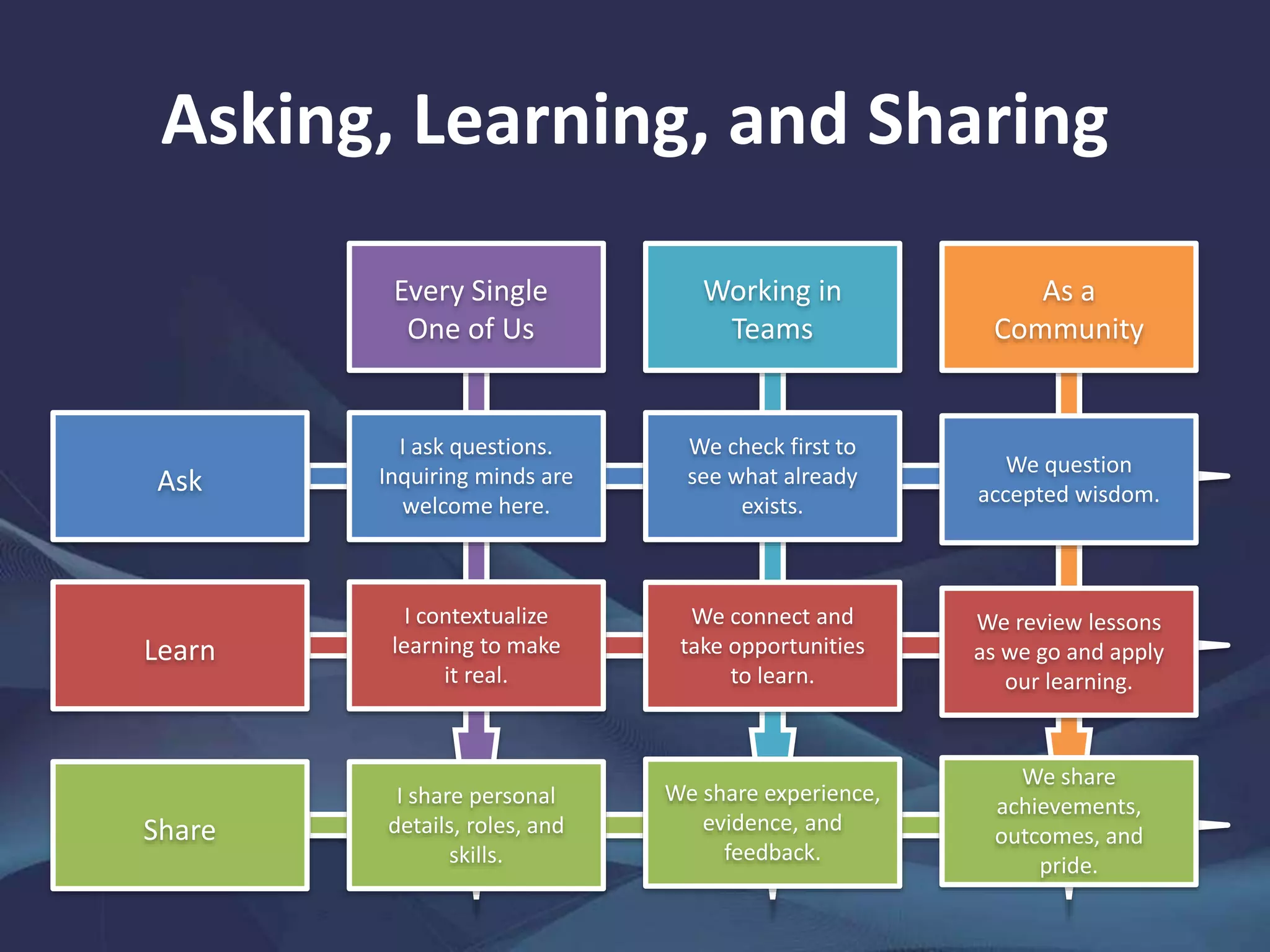 Asking, Learning, and Sharing

| | Every Single One of Us | Working in Teams | As a Community |
|---|---|---|---|
| Ask | I ask questions. Inquiring minds are welcome here. | We check first to see what already exists. | We question accepted wisdom. |
| Learn | I contextualize learning to make it real. | We connect and take opportunities to learn. | We review lessons as we go and apply our learning. |
| Share | I share personal details, roles, and skills. | We share experience, evidence, and feedback. | We share achievements, outcomes, and pride. |